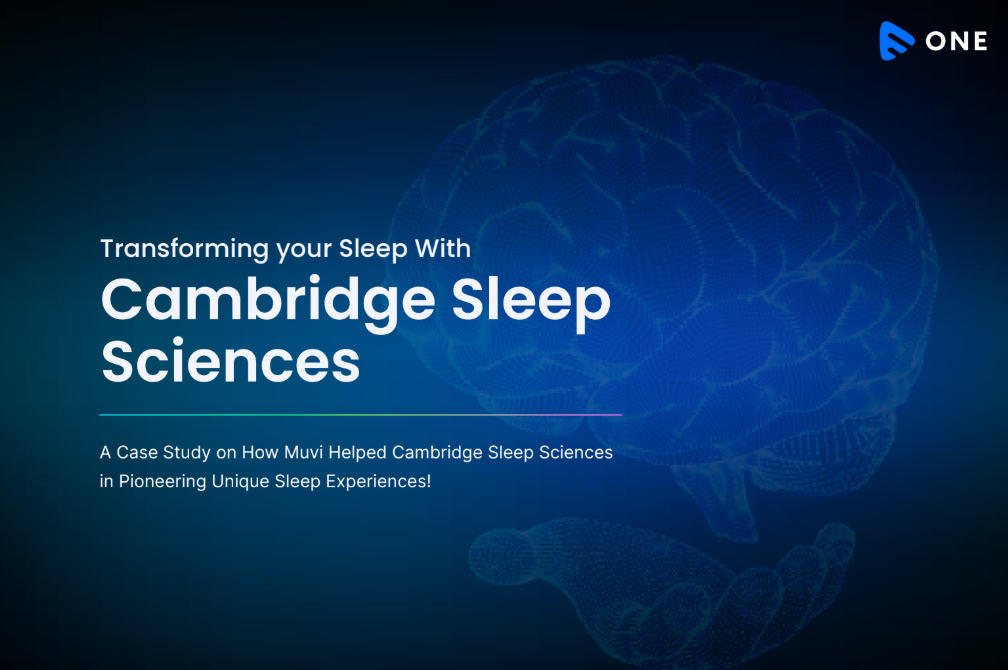 ONE

Transforming your Sleep With

Cambridge Sleep Sciences

A Case Study on How Muvi Helped Cambridge Sleep Sciences in Pioneering Unique Sleep Experiences!